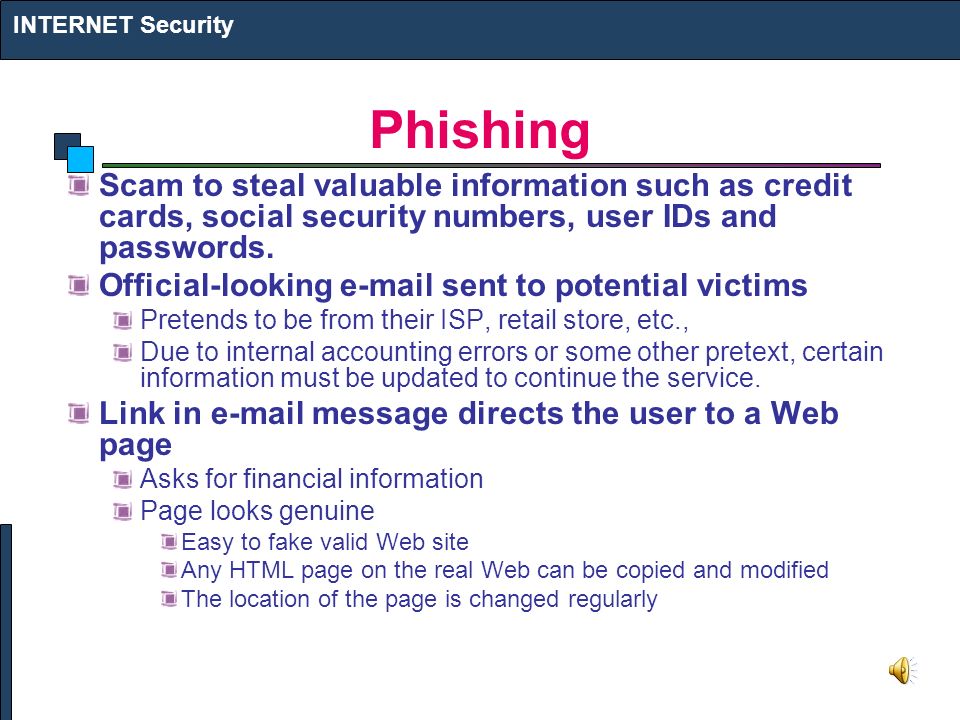 INTERNET Security

Phishing

Scam to steal valuable information such as credit cards, social security numbers, user IDs and passwords.

Official-looking e-mail sent to potential victims

Pretends to be from their ISP, retail store, etc.,

Due to internal accounting errors or some other pretext, certain information must be updated to continue the service.

Link in e-mail message directs the user to a Web page

Asks for financial information

Page looks genuine

Easy to fake valid Web site

Any HTML page on the real Web can be copied and modified

The location of the page is changed regularly